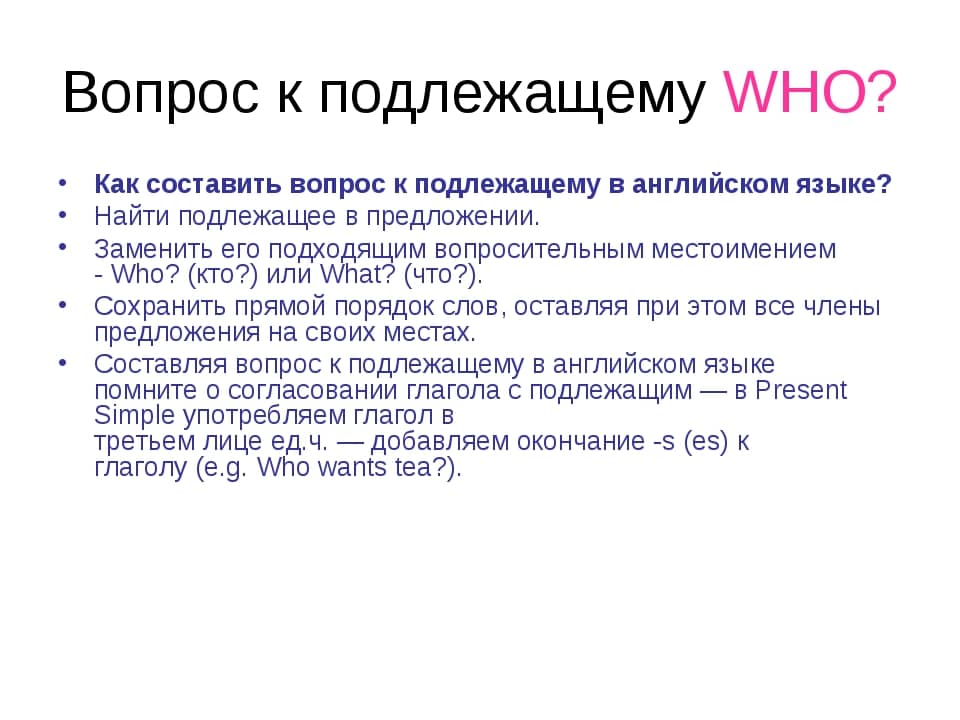 Вопрос к подлежащему WHO?

• Как составить вопрос к подлежащему в английском языке?
• Найти подлежащее в предложении.
• Заменить его подходящим вопросительным местоимением - Who? (кто?) или What? (что?).
• Сохранить прямой порядок слов, оставляя при этом все члены предложения на своих местах.
• Составляя вопрос к подлежащему в английском языке помните о согласовании глагола с подлежащим — в Present Simple употребляем глагол в третьем лице ед.ч. — добавляем окончание -s (es) к глаголу (e.g. Who wants tea?).